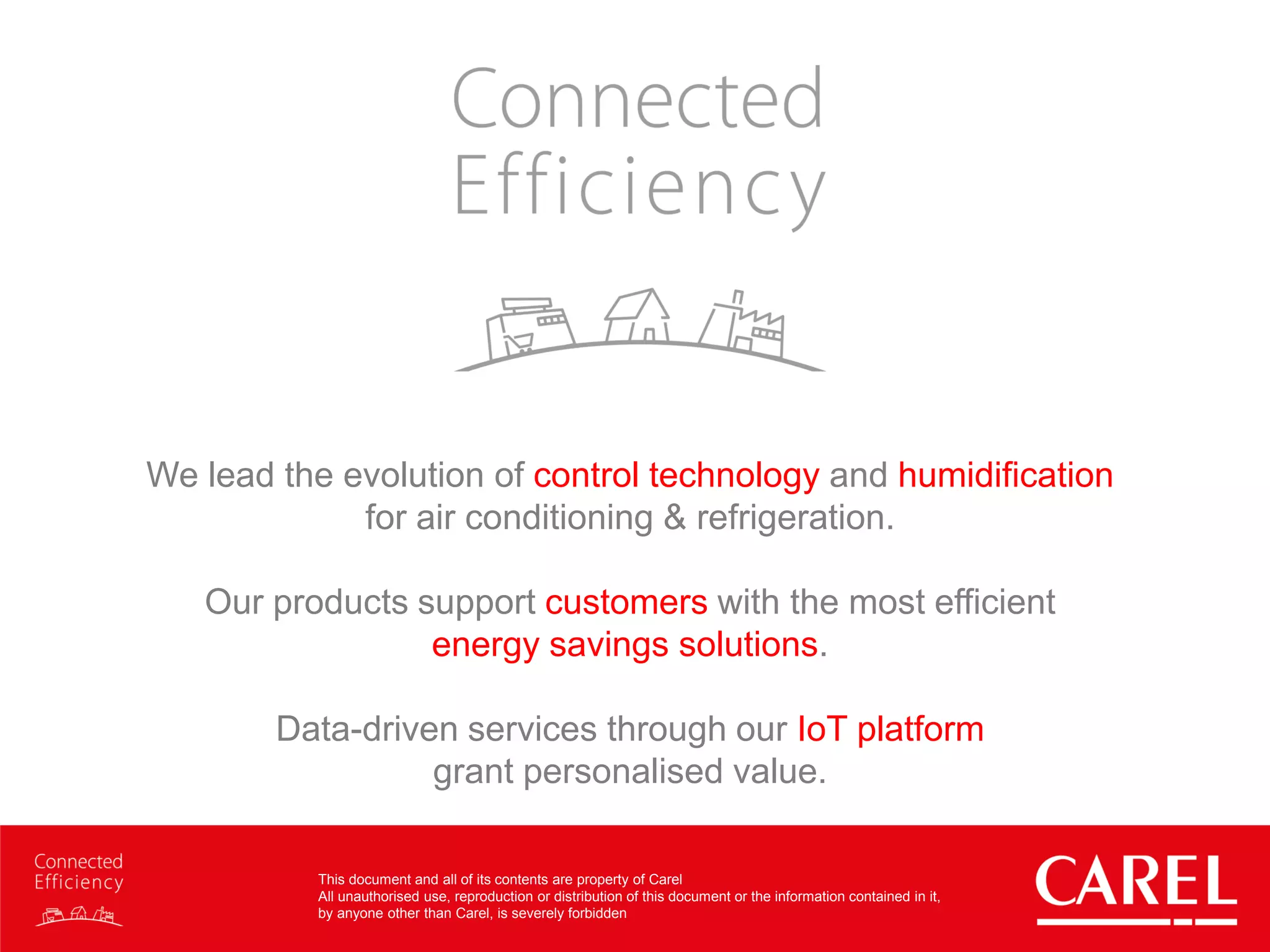 Connected
Efficiency

We lead the evolution of control technology and humidification for air conditioning & refrigeration.

Our products support customers with the most efficient energy savings solutions.

Data-driven services through our IoT platform grant personalised value.

Connected
Efficiency

This document and all of its contents are property of Carel
All unauthorised use, reproduction or distribution of this document or the information contained in it, by anyone other than Carel, is severely forbidden

CAREL